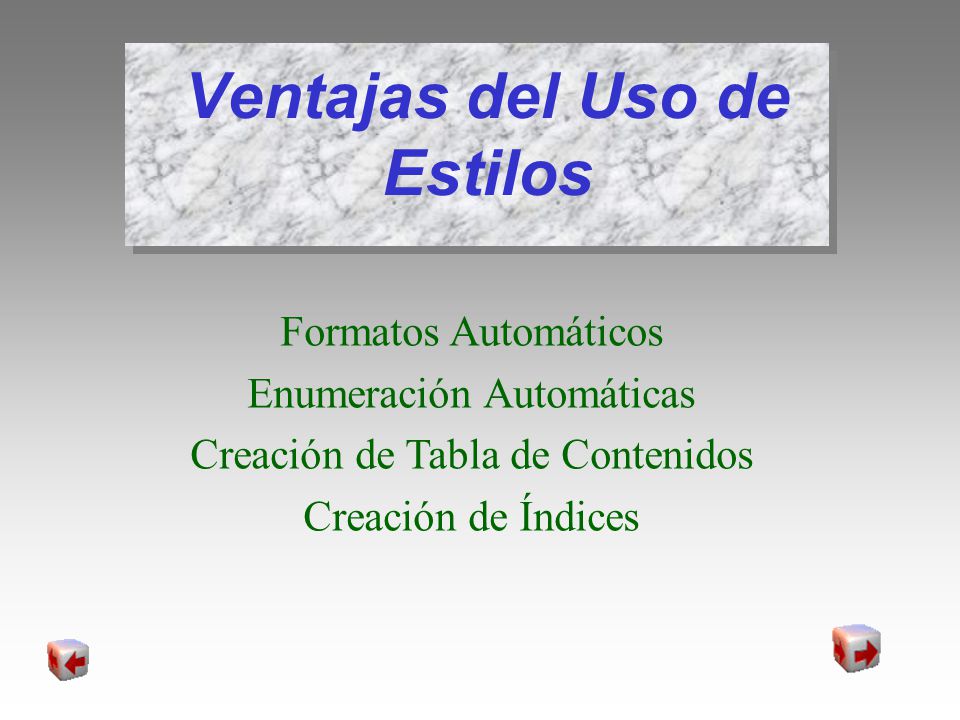 Ventajas del Uso de Estilos

Formatos Automáticos
Enumeración Automáticas
Creación de Tabla de Contenidos
Creación de Índices